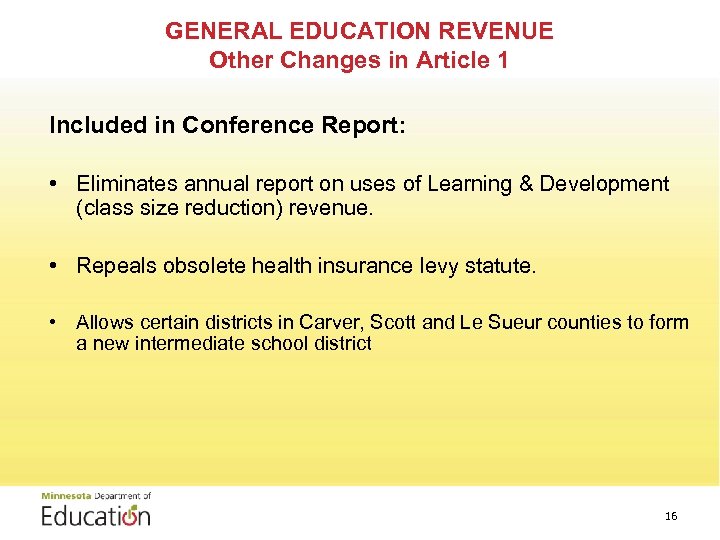 GENERAL EDUCATION REVENUE
Other Changes in Article 1

Included in Conference Report:

• Eliminates annual report on uses of Learning & Development (class size reduction) revenue.

• Repeals obsolete health insurance levy statute.

• Allows certain districts in Carver, Scott and Le Sueur counties to form a new intermediate school district

Minnesota Department of
Education

16